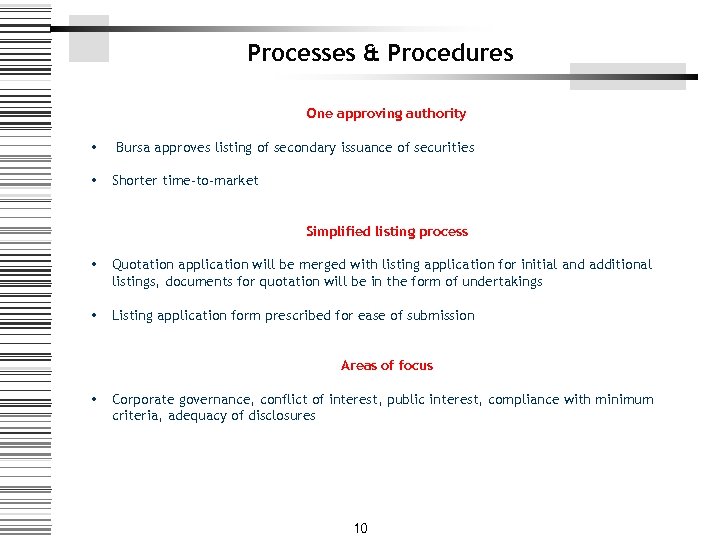 Processes & Procedures

One approving authority

• Bursa approves listing of secondary issuance of securities

• Shorter time-to-market

Simplified listing process

• Quotation application will be merged with listing application for initial and additional listings, documents for quotation will be in the form of undertakings

• Listing application form prescribed for ease of submission

Areas of focus

• Corporate governance, conflict of interest, public interest, compliance with minimum criteria, adequacy of disclosures

10